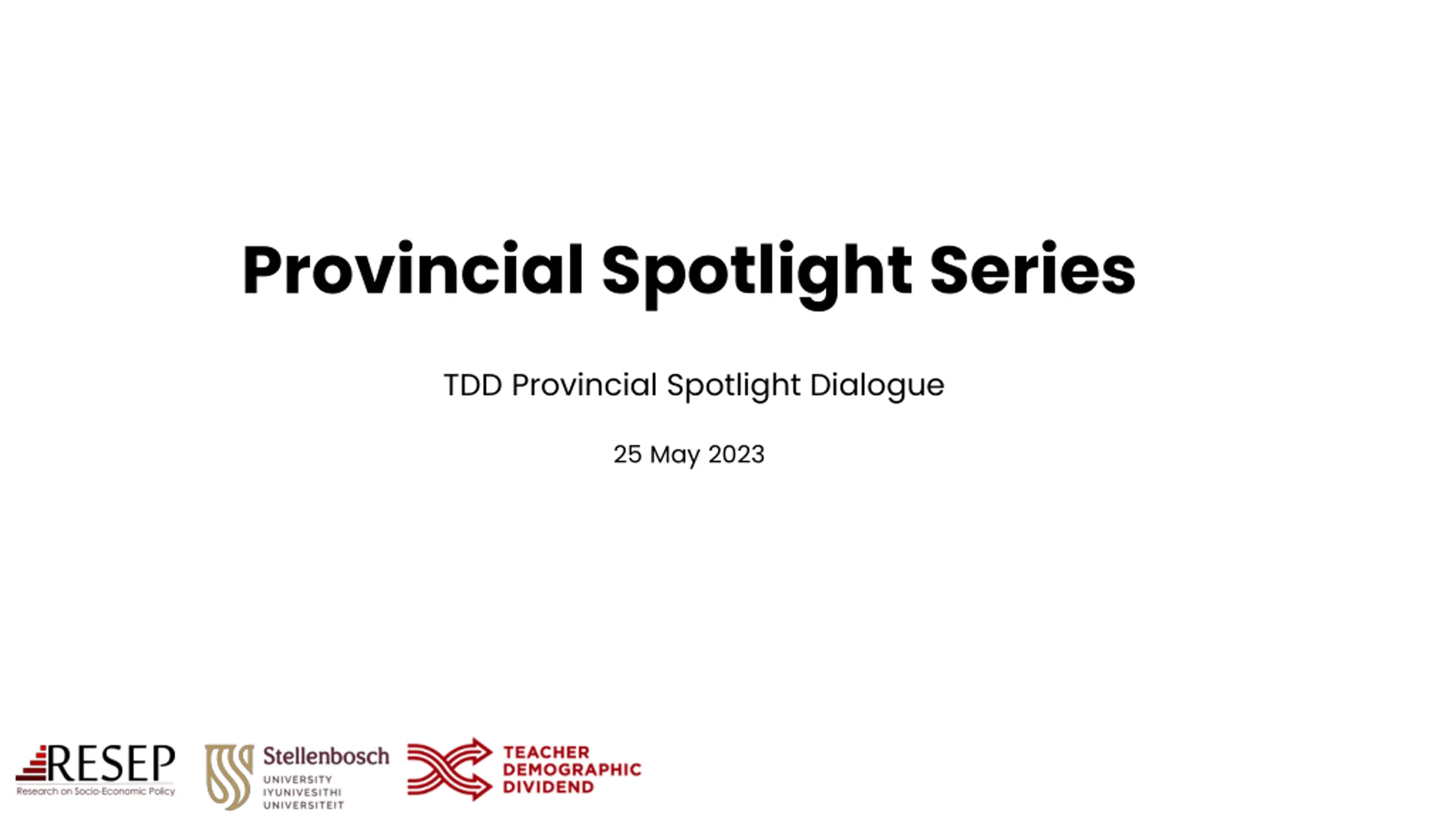 Provincial Spotlight Series

TDD Provincial Spotlight Dialogue

25 May 2023

RESEP
Research on Socio-Economic Policy

Stellenbosch
UNIVERSITY
IYUNIVESITHI
UNIVERSITEIT

TEACHER
DEMOGRAPHIC
DIVIDEND